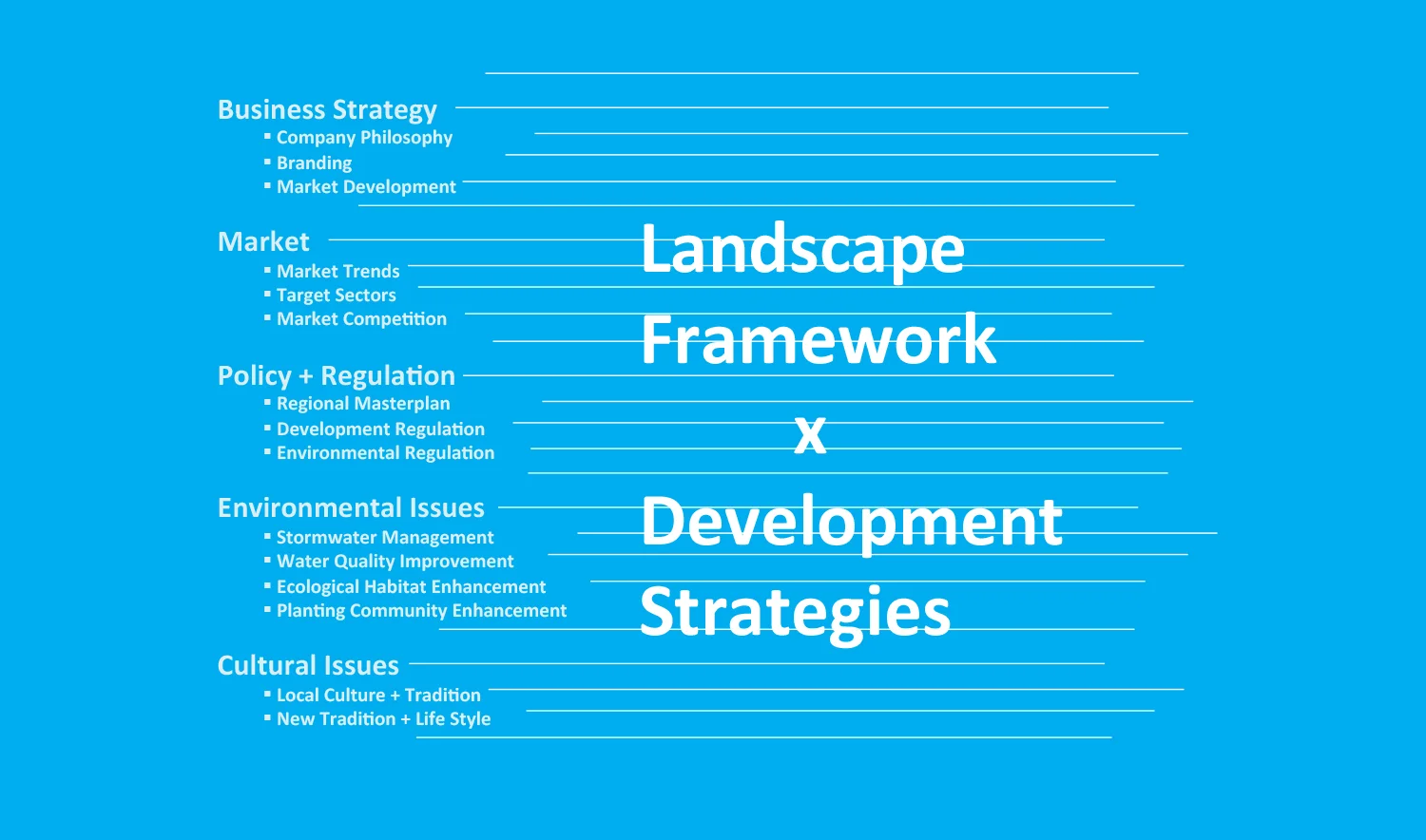 Business Strategy
▪ Company Philosophy
▪ Branding
▪ Market Development

Market
▪ Market Trends
▪ Target Sectors
▪ Market Competition

Policy + Regulation
▪ Regional Masterplan
▪ Development Regulation
▪ Environmental Regulation

Environmental Issues
▪ Stormwater Management
▪ Water Quality Improvement
▪ Ecological Habitat Enhancement
▪ Planting Community Enhancement

Cultural Issues
▪ Local Culture + Tradition
▪ New Tradition + Life Style

Landscape Framework x Development Strategies